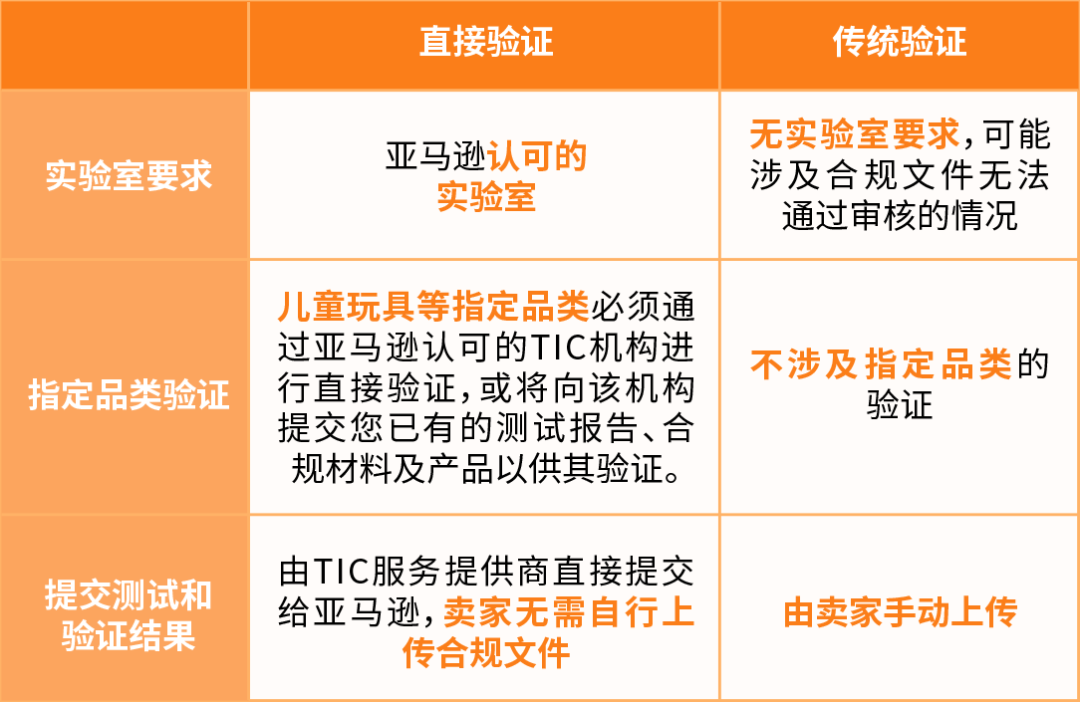 | | 直接验证 | 传统验证 |
|---|---|---|
| 实验室要求 | 亚马逊认可的实验室 | 无实验室要求，可能涉及合规文件无法通过审核的情况 |
| 指定品类验证 | 儿童玩具等指定品类必须通过亚马逊认可的TIC机构进行直接验证，或将向该机构提交您已有的测试报告、合规材料及产品以供其验证。 | 不涉及指定品类的验证 |
| 提交测试和验证结果 | 由TIC服务提供商直接提交给亚马逊，卖家无需自行上传合规文件 | 由卖家手动上传 |